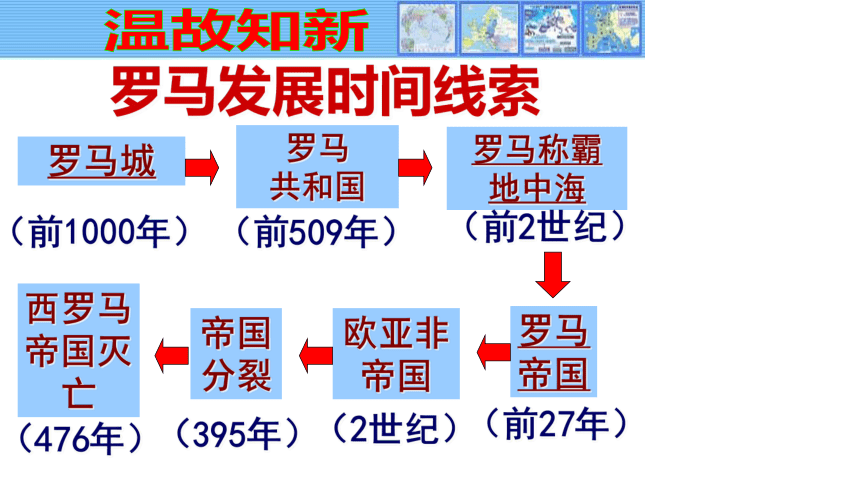 温故知新

罗马发展时间线索

罗马城
（前1000年）

罗马共和国
（前509年）

罗马称霸地中海
（前2世纪）

罗马帝国
（前27年）

欧亚非帝国
（2世纪）

帝国分裂
（395年）

西罗马帝国灭亡
（476年）